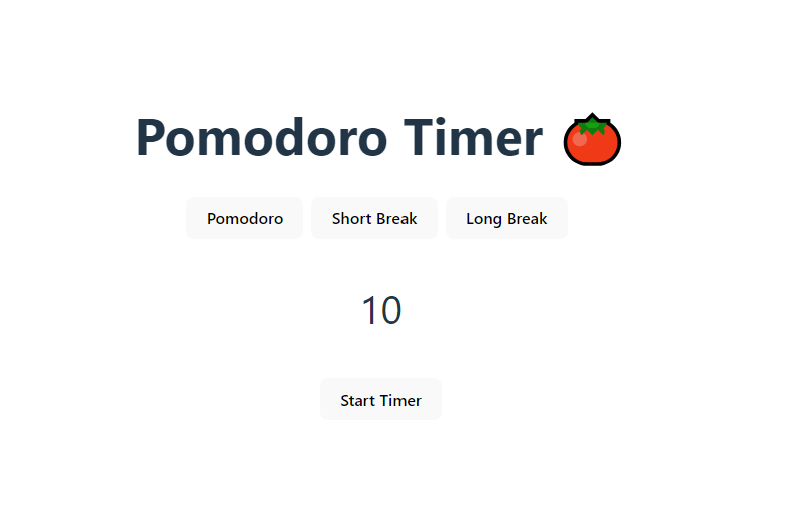 Pomodoro Timer 🍅

Pomodoro
Short Break
Long Break

10

Start Timer